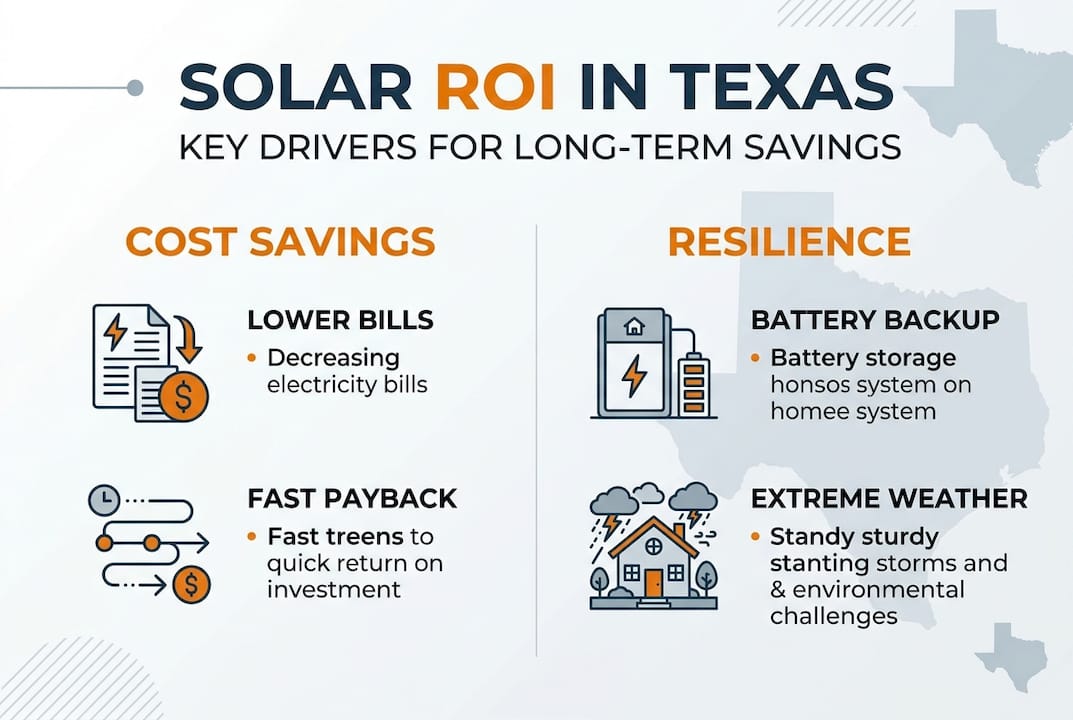 SOLAR ROI IN TEXAS
KEY DRIVERS FOR LONG-TERM SAVINGS

COST SAVINGS

LOWER BILLS
• Decreasing electricity bills

FAST PAYBACK
• Fast treens to quick return on investment

RESILIENCE

BATTERY BACKUP
• Battery storage honsos system on homee system

EXTREME WEATHER
• Standy sturdy stanting storms and & environmental challenges